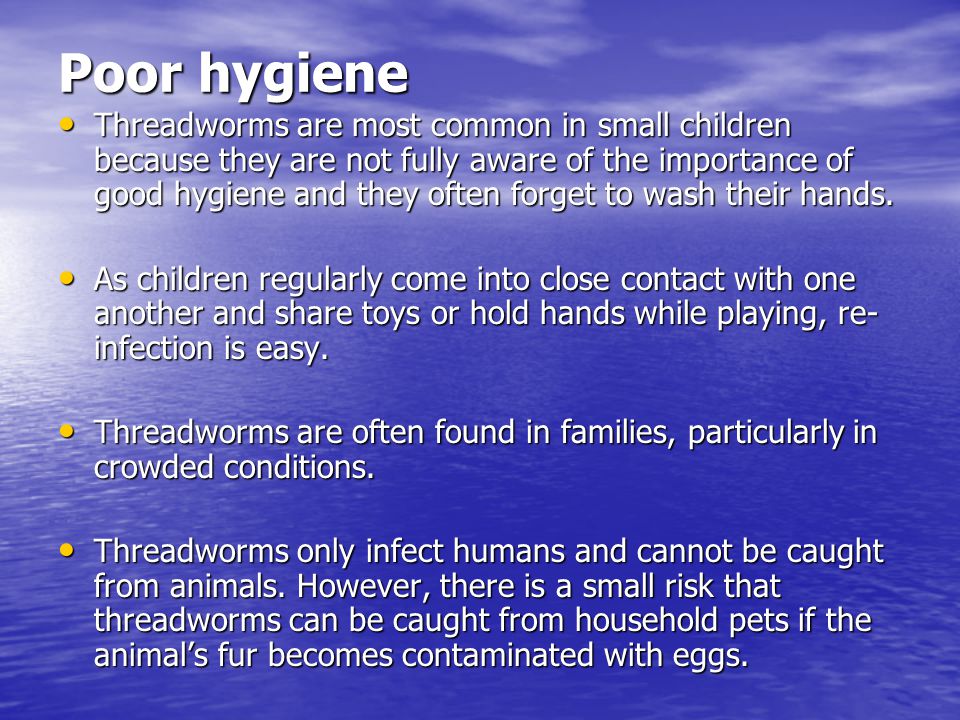 Poor hygiene

• Threadworms are most common in small children because they are not fully aware of the importance of good hygiene and they often forget to wash their hands.

• As children regularly come into close contact with one another and share toys or hold hands while playing, re-infection is easy.

• Threadworms are often found in families, particularly in crowded conditions.

• Threadworms only infect humans and cannot be caught from animals. However, there is a small risk that threadworms can be caught from household pets if the animal's fur becomes contaminated with eggs.